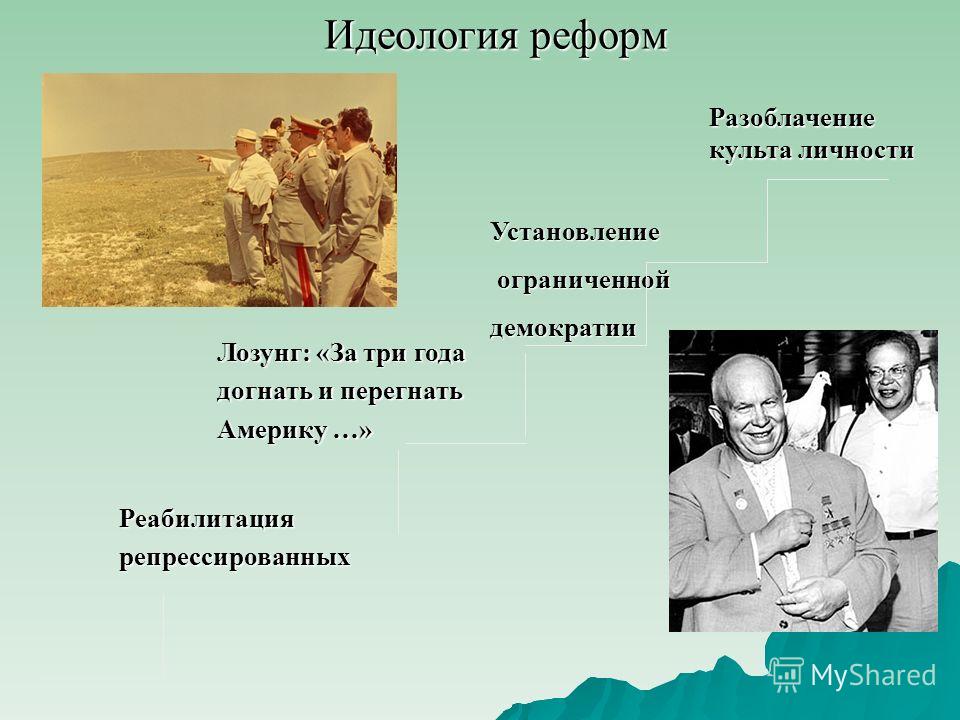 Идеология реформ

Разоблачение культа личности

Установление ограниченной демократии

Лозунг: «За три года догнать и перегнать Америку …»

Реабилитация репрессированных

MyShared